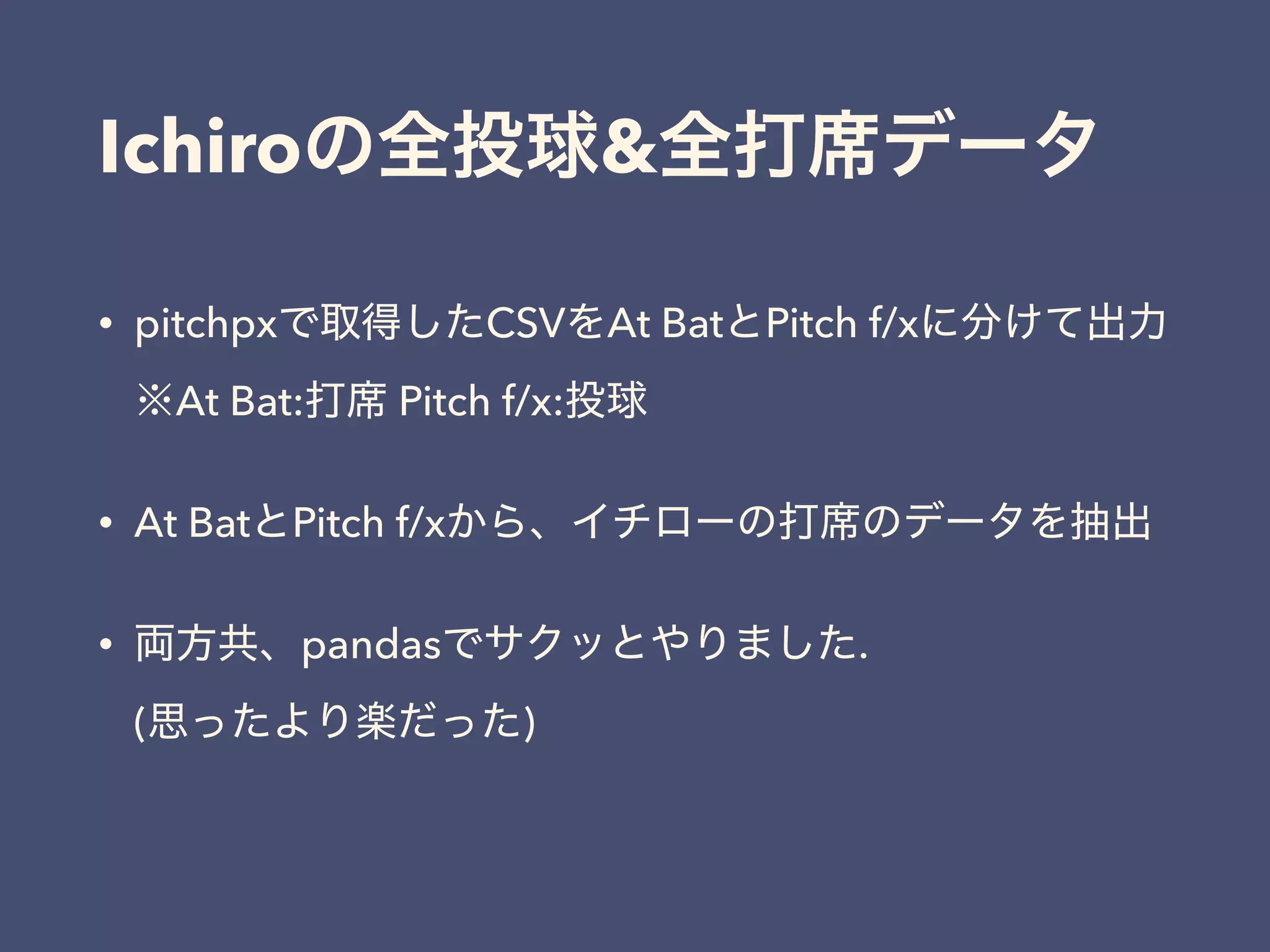 Ichiroの全投球&全打席データ

• pitchpxで取得したCSVをAt BatとPitch f/xに分けて出力
※At Bat:打席 Pitch f/x:投球

• At BatとPitch f/xから、イチローの打席のデータを抽出

• 両方共、pandasでサクッとやりました.
(思ったより楽だった)